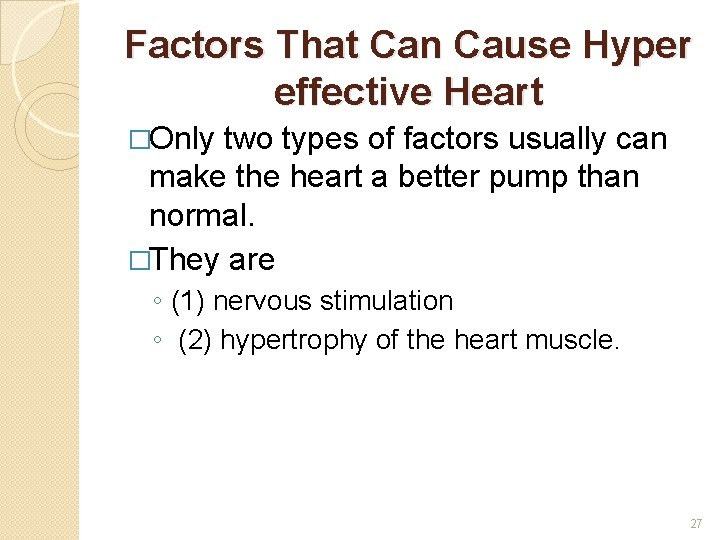 Factors That Can Cause Hyper effective Heart

□Only two types of factors usually can make the heart a better pump than normal.

□They are

◦ (1) nervous stimulation

◦ (2) hypertrophy of the heart muscle.

27